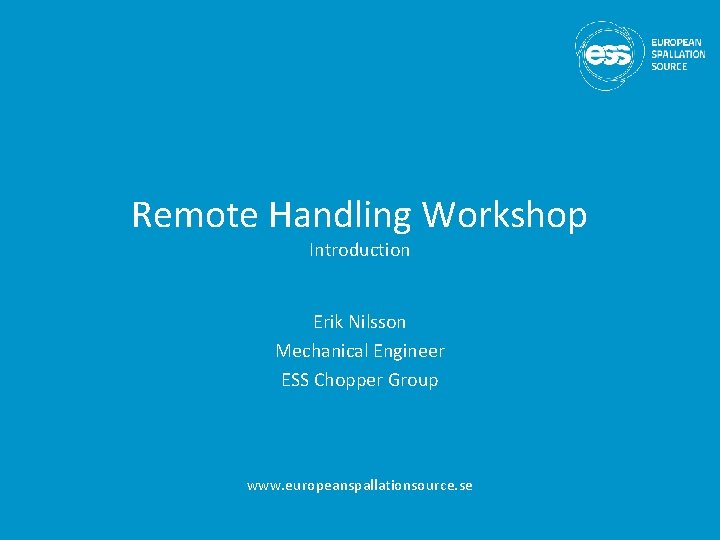 ess EUROPEAN SPALLATION SOURCE

Remote Handling Workshop
Introduction

Erik Nilsson
Mechanical Engineer
ESS Chopper Group

www.europeanspallationsource.se